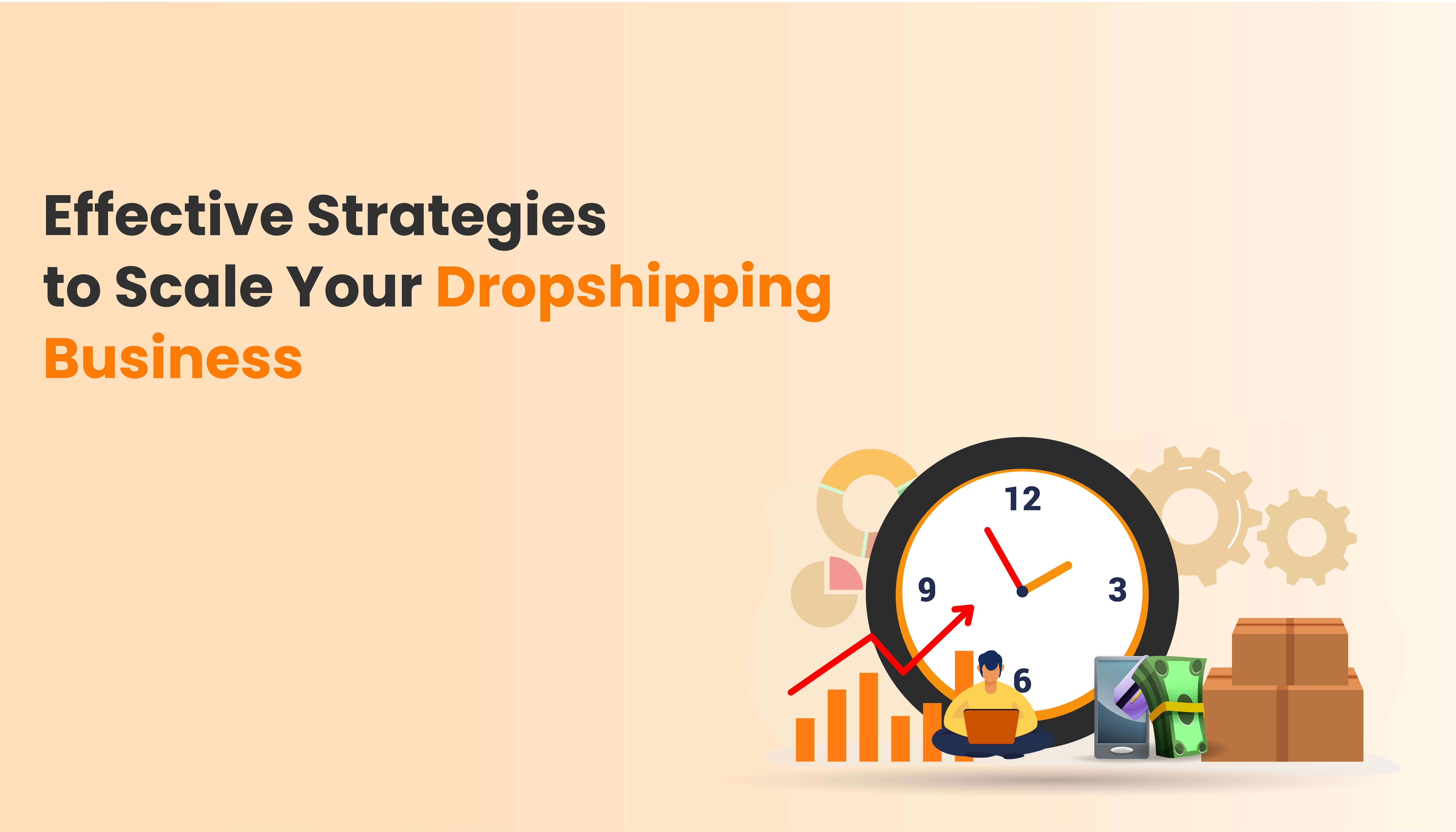 Effective Strategies to Scale Your Dropshipping Business

12
9
3
6